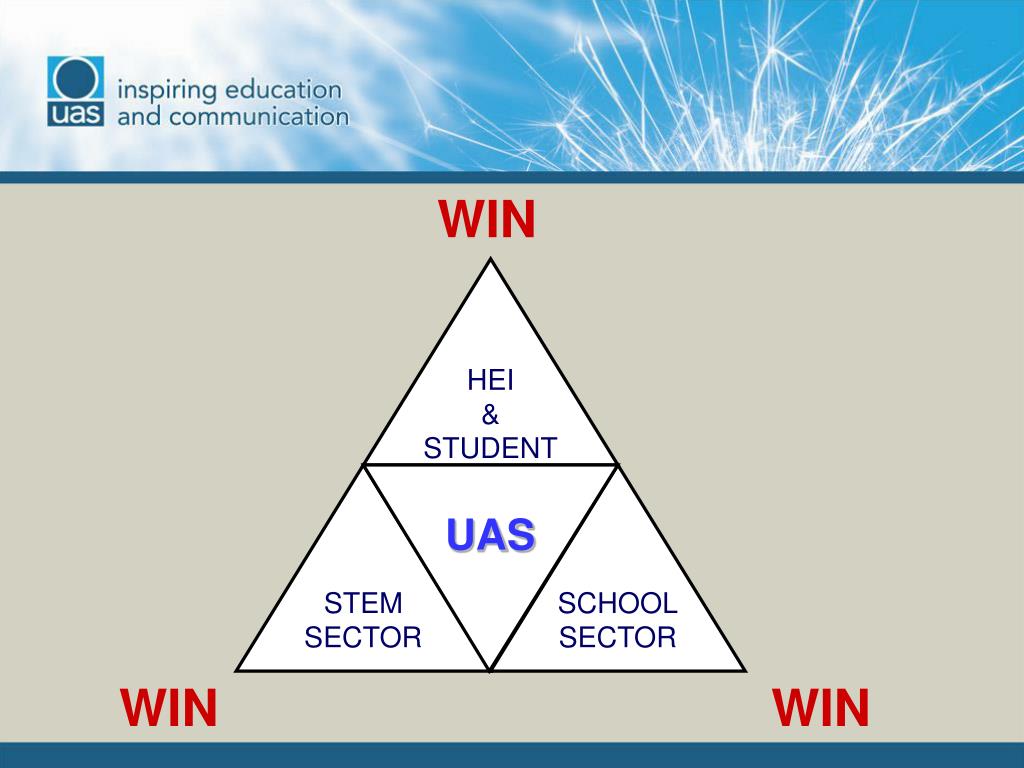 uas inspiring education and communication

WIN

HEI
&
STUDENT

UAS

STEM
SECTOR

SCHOOL
SECTOR

WIN

WIN